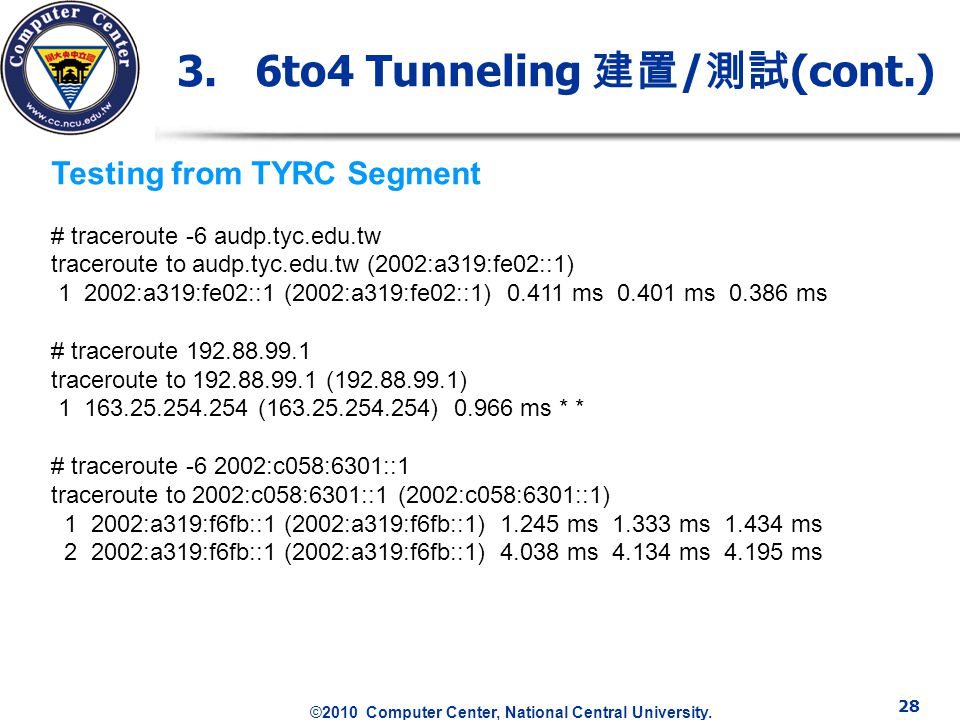 Computer Center
國立中央大學
www.cc.ncu.edu.tw

3. 6to4 Tunneling 建置/測試(cont.)

Testing from TYRC Segment

# traceroute -6 audp.tyc.edu.tw
traceroute to audp.tyc.edu.tw (2002:a319:fe02::1)
1 2002:a319:fe02::1 (2002:a319:fe02::1) 0.411 ms 0.401 ms 0.386 ms

# traceroute 192.88.99.1
traceroute to 192.88.99.1 (192.88.99.1)
1 163.25.254.254 (163.25.254.254) 0.966 ms * *

# traceroute -6 2002:c058:6301::1
traceroute to 2002:c058:6301::1 (2002:c058:6301::1)
1 2002:a319:f6fb::1 (2002:a319:f6fb::1) 1.245 ms 1.333 ms 1.434 ms
2 2002:a319:f6fb::1 (2002:a319:f6fb::1) 4.038 ms 4.134 ms 4.195 ms

©2010 Computer Center, National Central University.

28